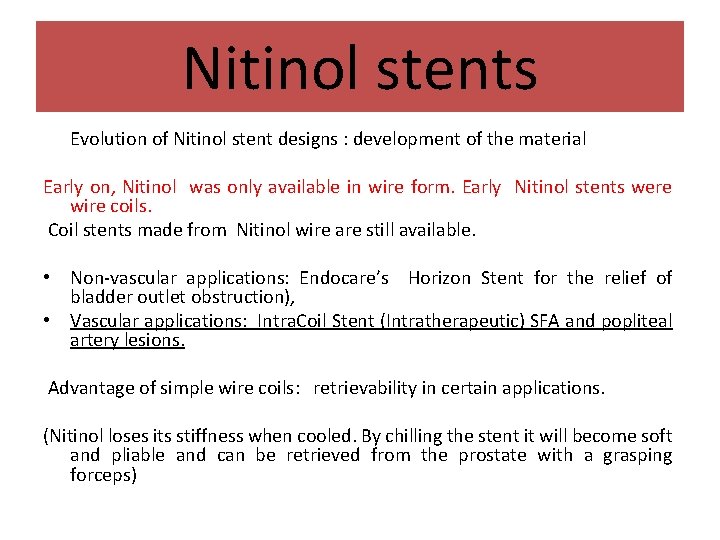 Nitinol stents

Evolution of Nitinol stent designs : development of the material

Early on, Nitinol was only available in wire form. Early Nitinol stents were wire coils.

Coil stents made from Nitinol wire are still available.

• Non-vascular applications: Endocare's Horizon Stent for the relief of bladder outlet obstruction),
• Vascular applications: IntraCoil Stent (Intratherapeutic) SFA and popliteal artery lesions.

Advantage of simple wire coils: retrievability in certain applications.

(Nitinol loses its stiffness when cooled. By chilling the stent it will become soft and pliable and can be retrieved from the prostate with a grasping forceps)